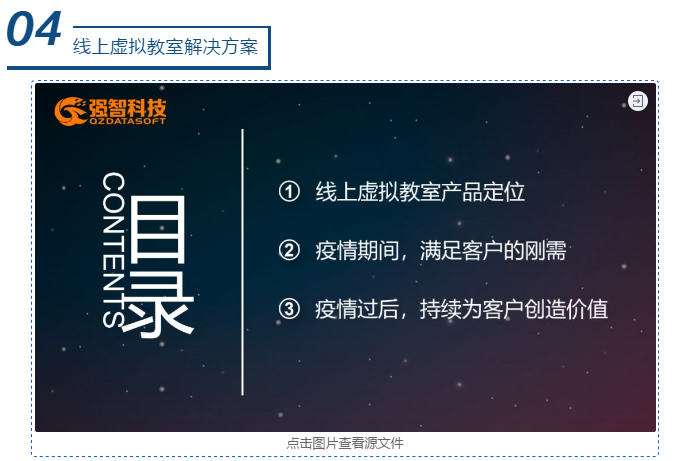 04
线上虚拟教室解决方案

强智科技
QZDATASOFT

CONTENTS
目录

① 线上虚拟教室产品定位
② 疫情期间，满足客户的刚需
③ 疫情过后，持续为客户创造价值

点击图片查看源文件